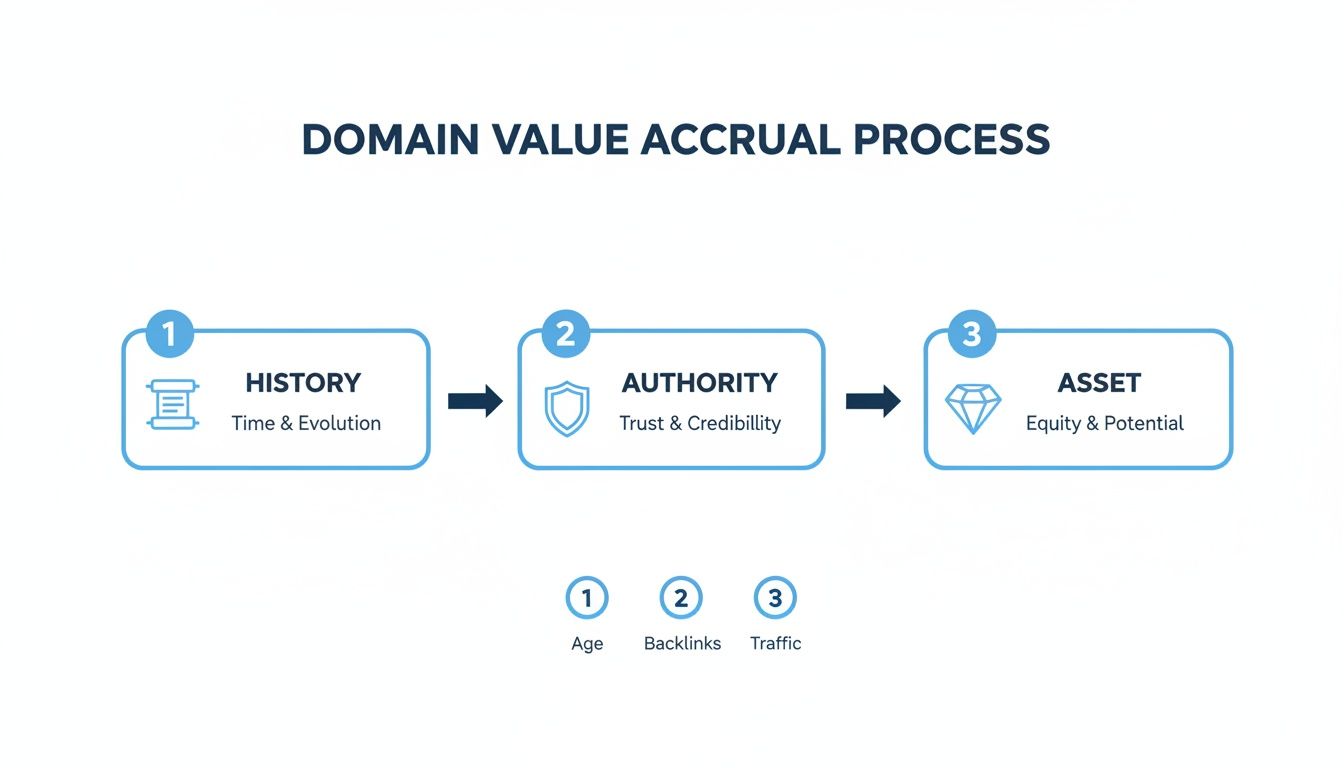 DOMAIN VALUE ACCRUAL PROCESS

1
HISTORY
Time & Evolution

2
AUTHORITY
Trust & Credibillity

3
ASSET
Equity & Potential

1
Age

2
Backlinks

3
Traffic